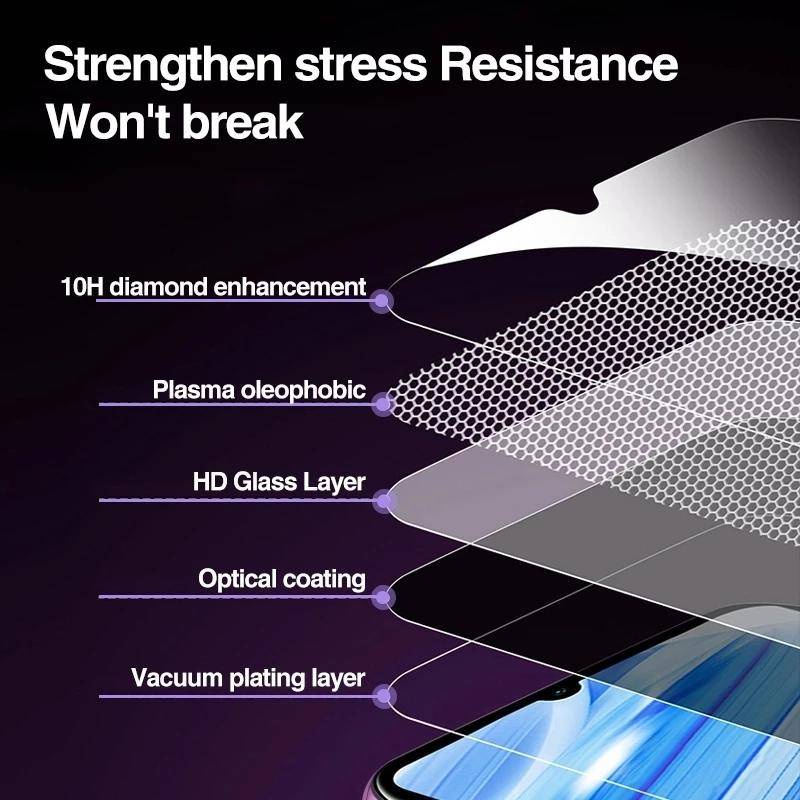 Strengthen stress Resistance
Won't break

10H diamond enhancement

Plasma oleophobic

HD Glass Layer

Optical coating

Vacuum plating layer